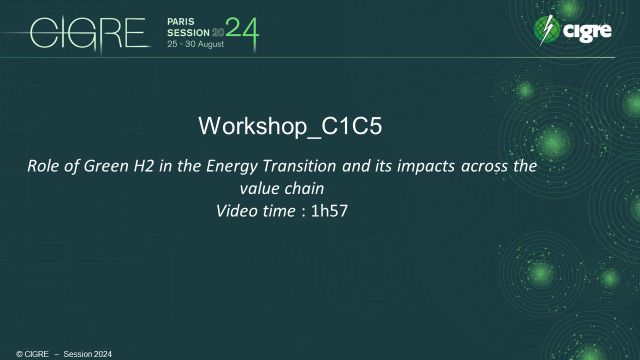 CIGRE PARIS SESSION 2024 25 - 30 August

cigre

Workshop_C1C5

Role of Green H2 in the Energy Transition and its impacts across the value chain
Video time : 1h57

© CIGRE – Session 2024